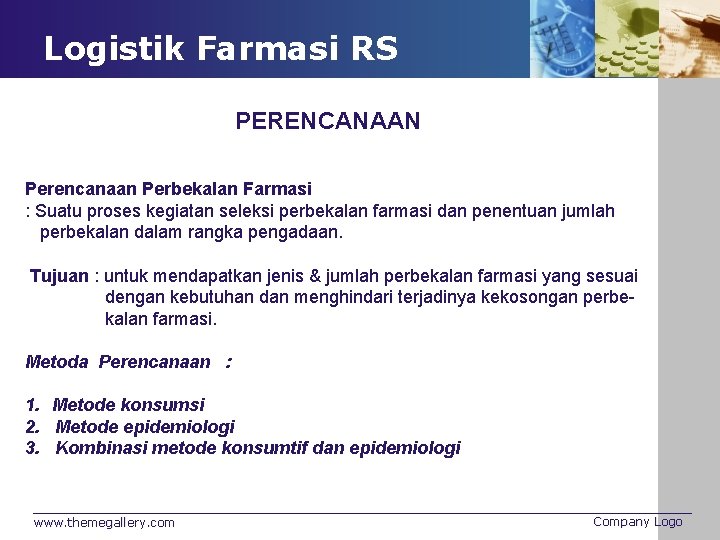 Logistik Farmasi RS

PERENCANAAN

Perencanaan Perbekalan Farmasi
: Suatu proses kegiatan seleksi perbekalan farmasi dan penentuan jumlah perbekalan dalam rangka pengadaan.

Tujuan : untuk mendapatkan jenis & jumlah perbekalan farmasi yang sesuai dengan kebutuhan dan menghindari terjadinya kekosongan perbekalan farmasi.

Metoda Perencanaan :

1. Metode konsumsi
2. Metode epidemiologi
3. Kombinasi metode konsumtif dan epidemiologi

www.themegallery.com

Company Logo